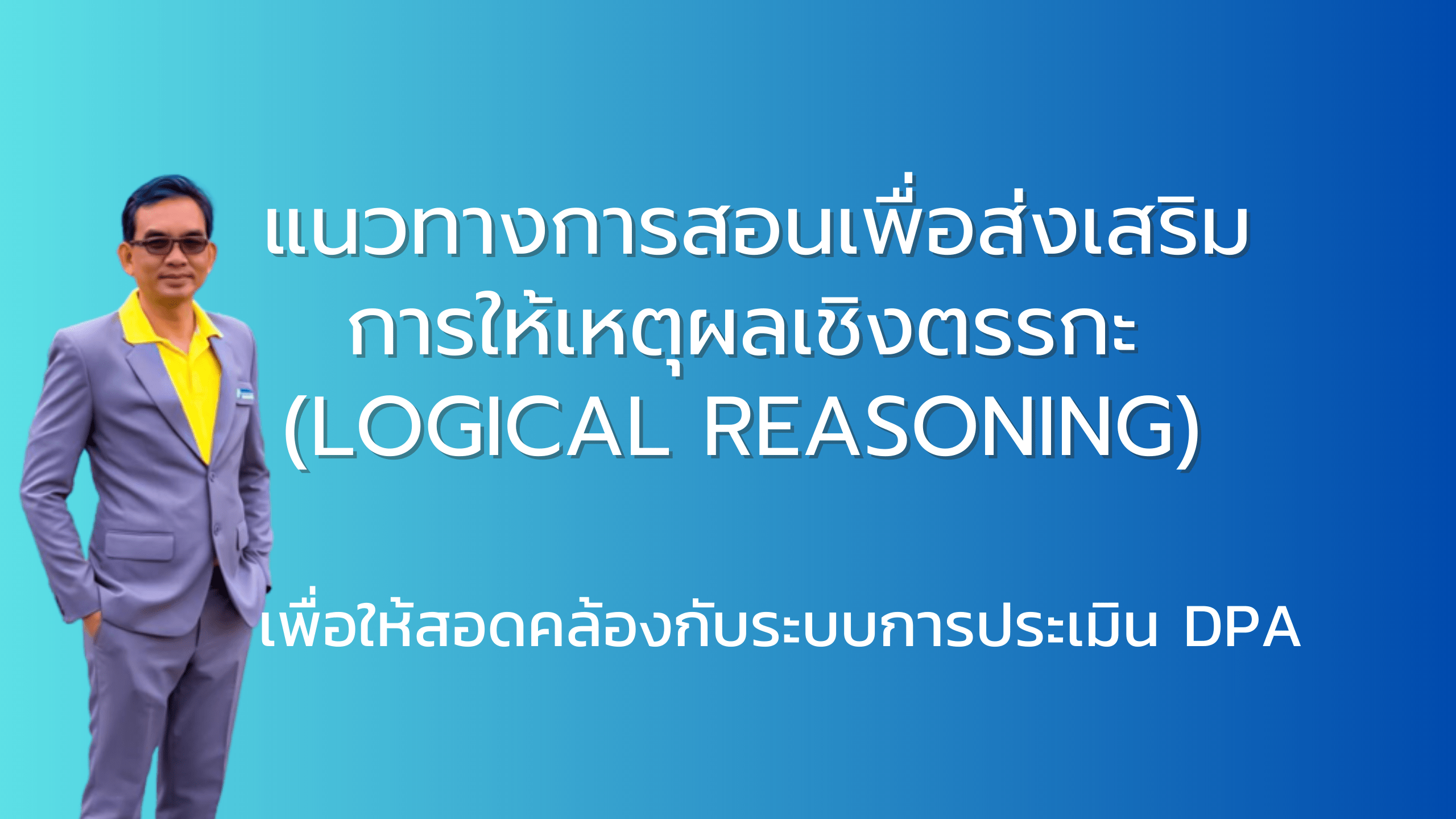 แนวทางการสอนเพื่อส่งเสริม
การให้เหตุผลเชิงตรรกะ
(LOGICAL REASONING)

เพื่อให้สอดคล้องกับระบบการประเมิน DPA